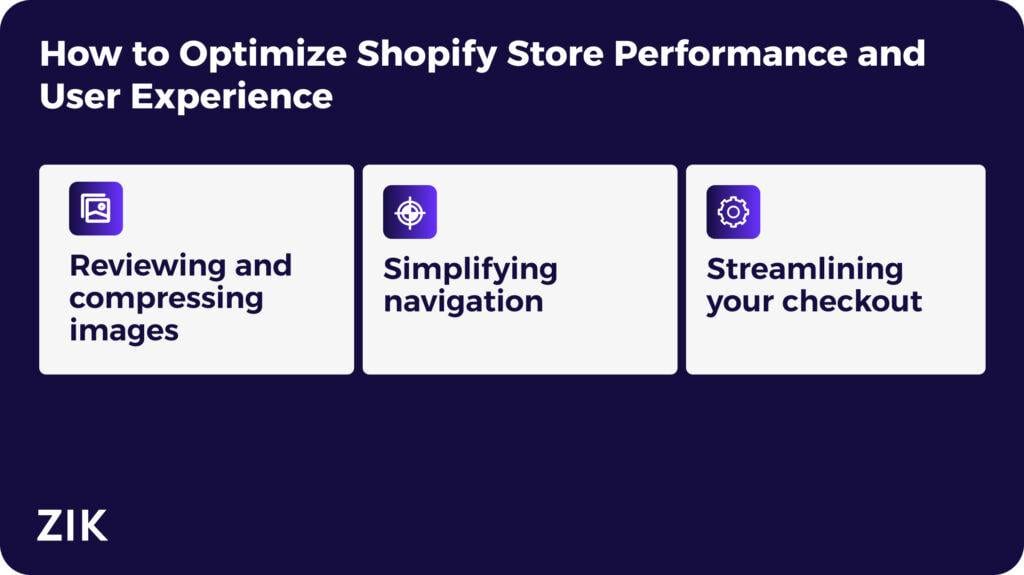 How to Optimize Shopify Store Performance and User Experience

Reviewing and compressing images

Simplifying navigation

Streamlining your checkout

ZIK